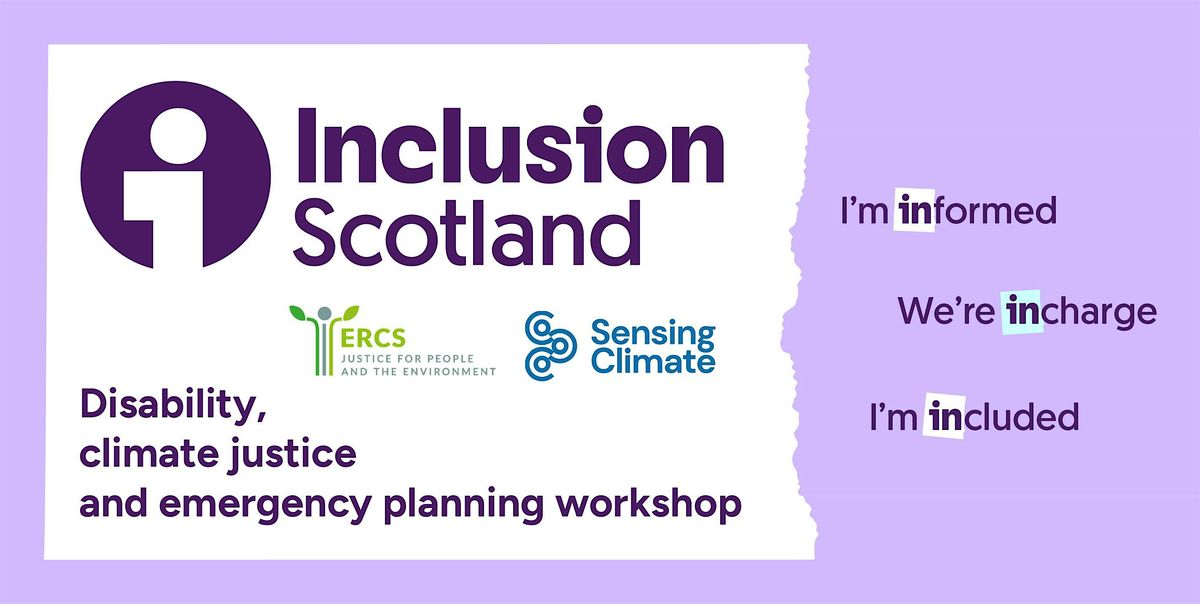 Inclusion Scotland

ERCS
JUSTICE FOR PEOPLE AND THE ENVIRONMENT

Sensing Climate

Disability, climate justice and emergency planning workshop

I'm informed

We're incharge

I'm included